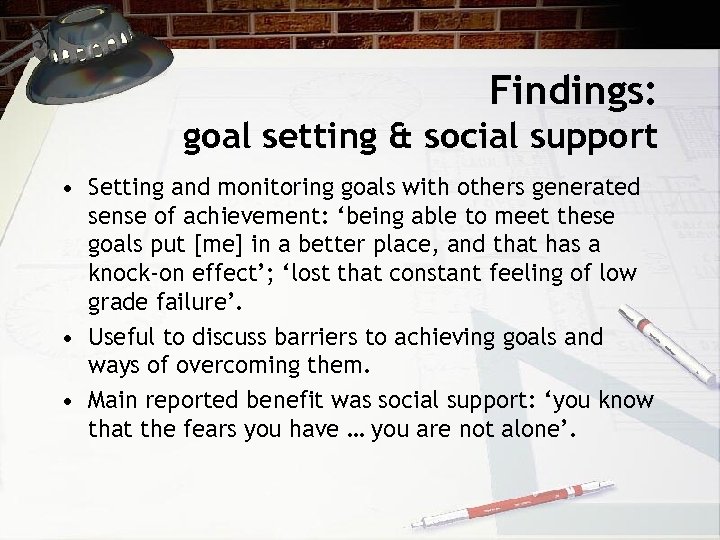 Findings:
goal setting & social support

• Setting and monitoring goals with others generated sense of achievement: ‘being able to meet these goals put [me] in a better place, and that has a knock-on effect’; ‘lost that constant feeling of low grade failure’.
• Useful to discuss barriers to achieving goals and ways of overcoming them.
• Main reported benefit was social support: ‘you know that the fears you have … you are not alone’.